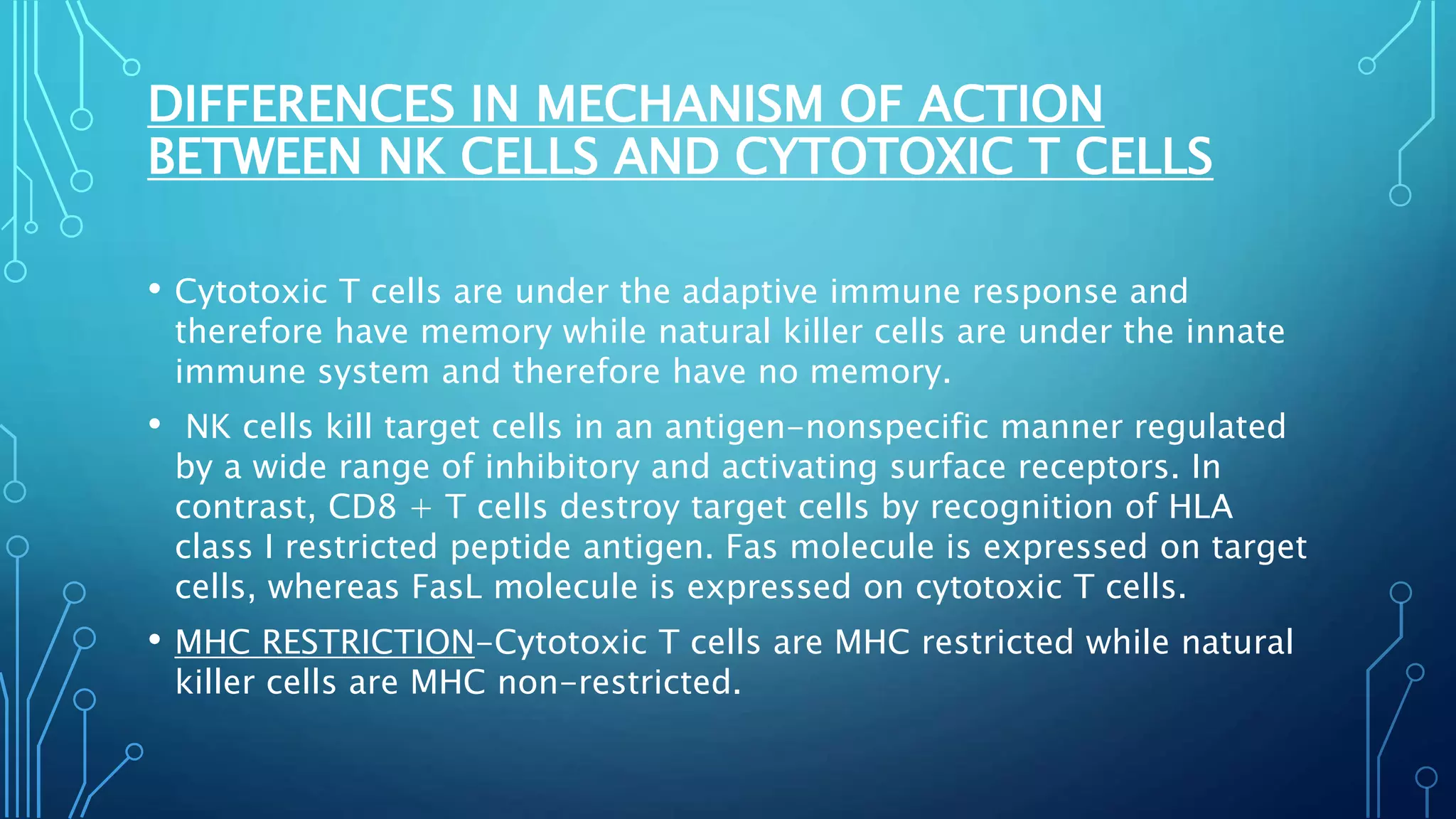 DIFFERENCES IN MECHANISM OF ACTION BETWEEN NK CELLS AND CYTOTOXIC T CELLS

• Cytotoxic T cells are under the adaptive immune response and therefore have memory while natural killer cells are under the innate immune system and therefore have no memory.

• NK cells kill target cells in an antigen-nonspecific manner regulated by a wide range of inhibitory and activating surface receptors. In contrast, CD8 + T cells destroy target cells by recognition of HLA class I restricted peptide antigen. Fas molecule is expressed on target cells, whereas FasL molecule is expressed on cytotoxic T cells.

• MHC RESTRICTION-Cytotoxic T cells are MHC restricted while natural killer cells are MHC non-restricted.